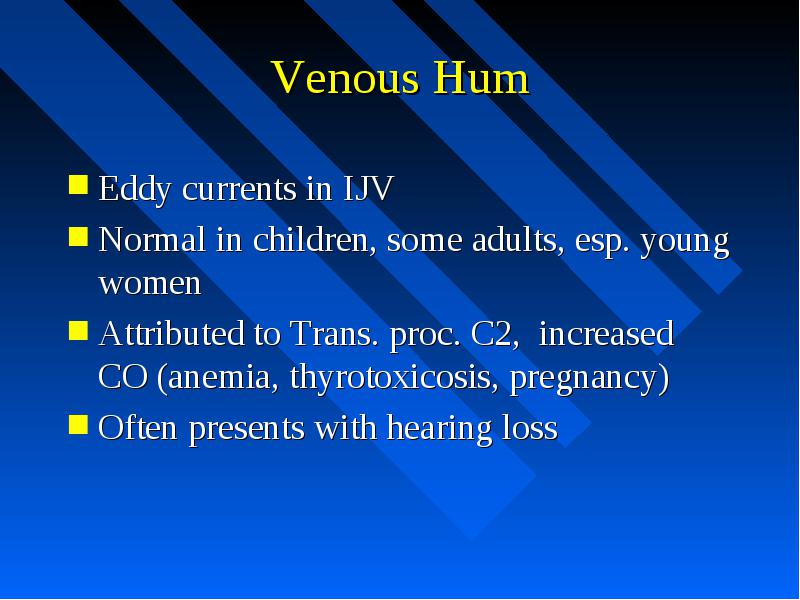 Venous Hum

- Eddy currents in IJV
- Normal in children, some adults, esp. young women
- Attributed to Trans. proc. C2, increased CO (anemia, thyrotoxicosis, pregnancy)
- Often presents with hearing loss